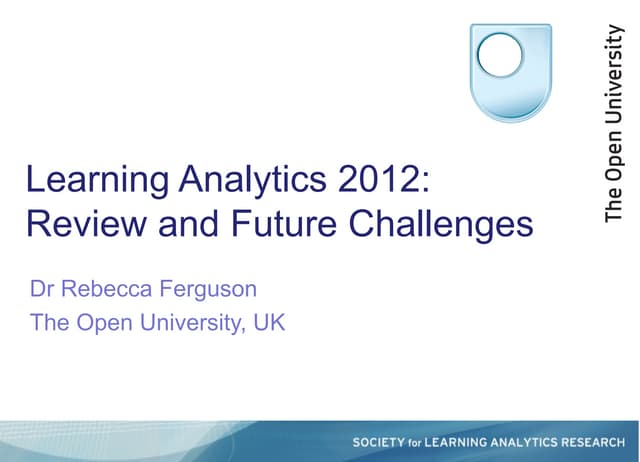 The Open University

Learning Analytics 2012: Review and Future Challenges

Dr Rebecca Ferguson

The Open University, UK

SOCIETY for LEARNING ANALYTICS RESEARCH